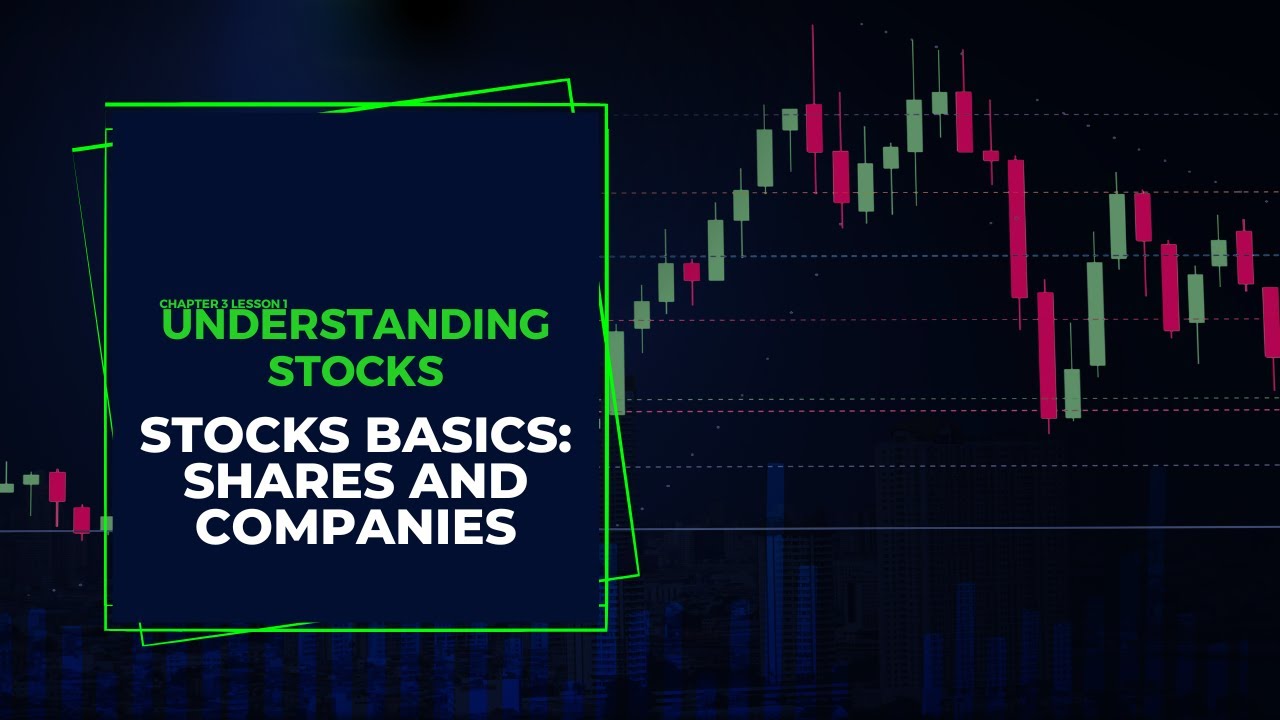 CHAPTER 3 LESSON 1
UNDERSTANDING STOCKS

STOCKS BASICS: SHARES AND COMPANIES